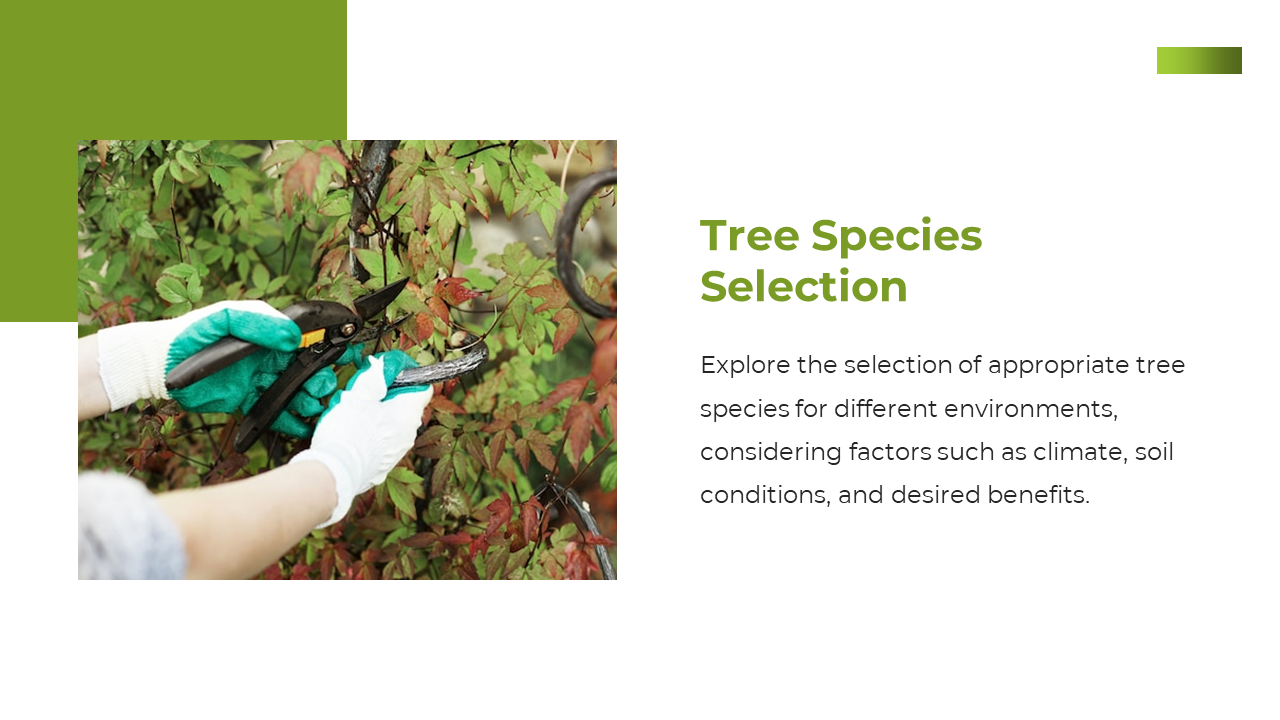 Tree Species Selection

Explore the selection of appropriate tree species for different environments, considering factors such as climate, soil conditions, and desired benefits.